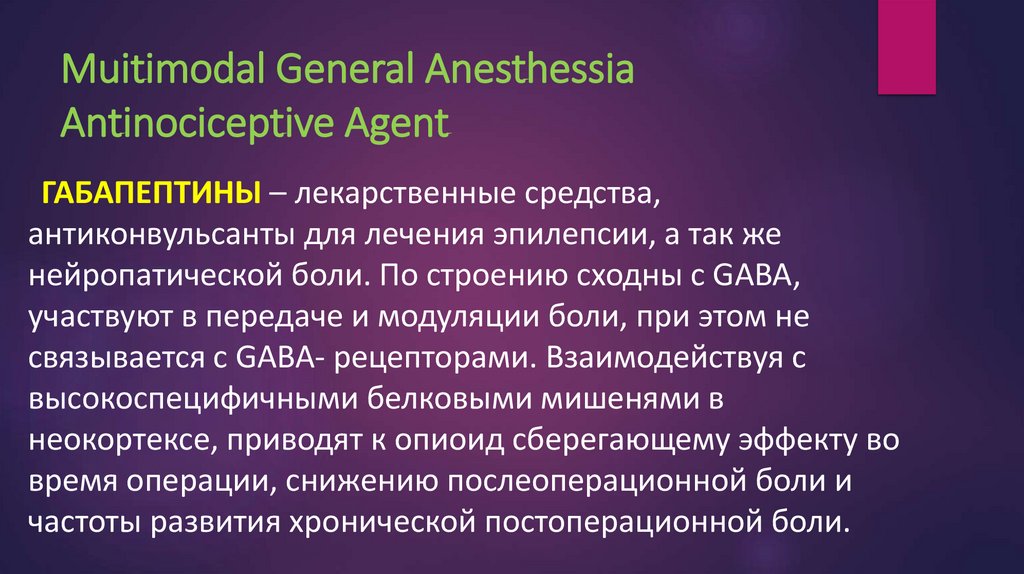 Muitimodal General Anesthessia Antinociceptive Agent

ГАБАПЕПТИНЫ – лекарственные средства, антиконвульсанты для лечения эпилепсии, а так же нейропатической боли. По строению сходны с GABA, участвуют в передаче и модуляции боли, при этом не связывается с GABA- рецепторами. Взаимодействуя с высокоспецифичными белковыми мишенями в неокортексе, приводят к опиоид сберегающему эффекту во время операции, снижению послеоперационной боли и частоты развития хронической постоперационной боли.